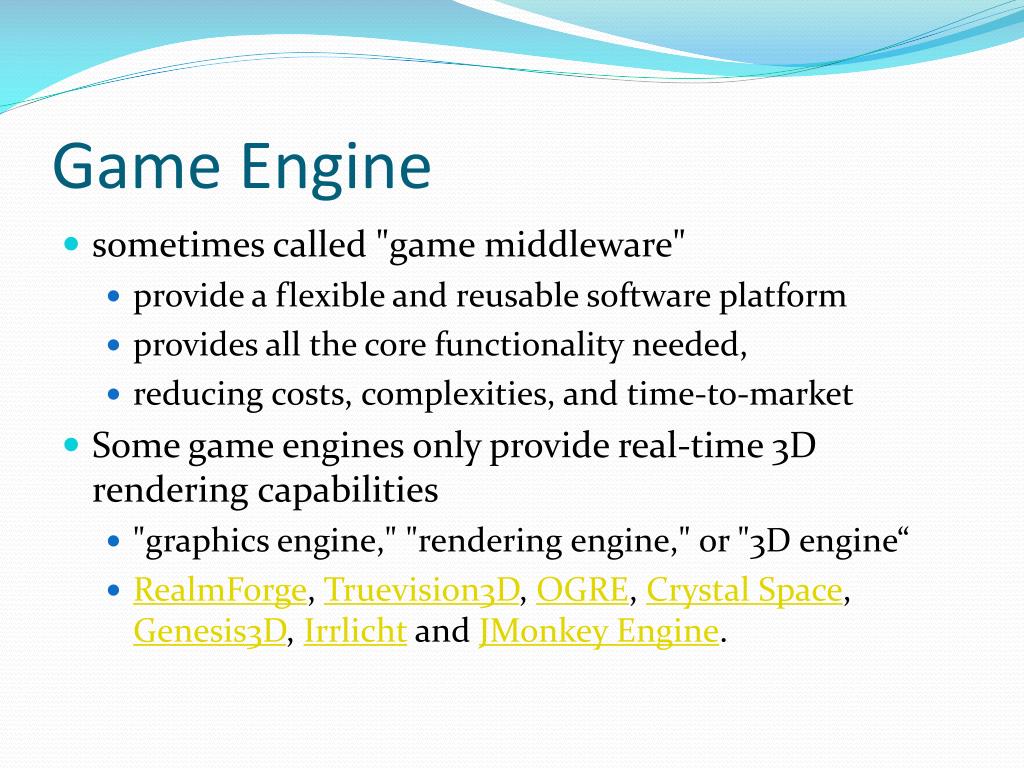 Game Engine

- sometimes called "game middleware"
  - provide a flexible and reusable software platform
  - provides all the core functionality needed,
  - reducing costs, complexities, and time-to-market
- Some game engines only provide real-time 3D rendering capabilities
  - "graphics engine," "rendering engine," or "3D engine“
  - RealmForge, Truevision3D, OGRE, Crystal Space, Genesis3D, Irrlicht and JMonkey Engine.